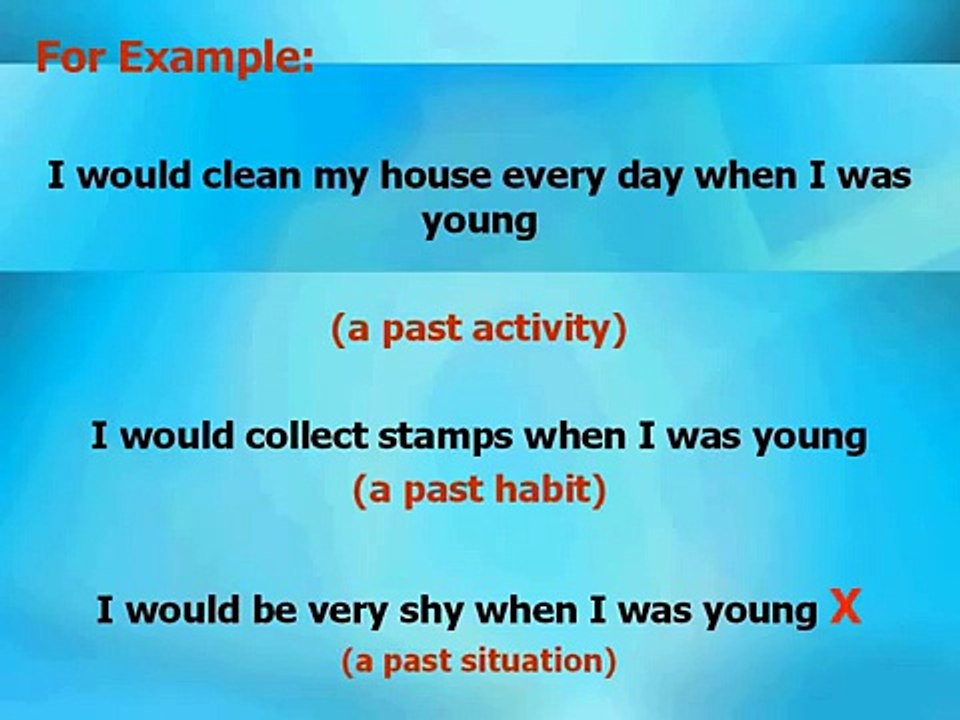 For Example:

I would clean my house every day when I was young

(a past activity)

I would collect stamps when I was young
(a past habit)

I would be very shy when I was young X
(a past situation)